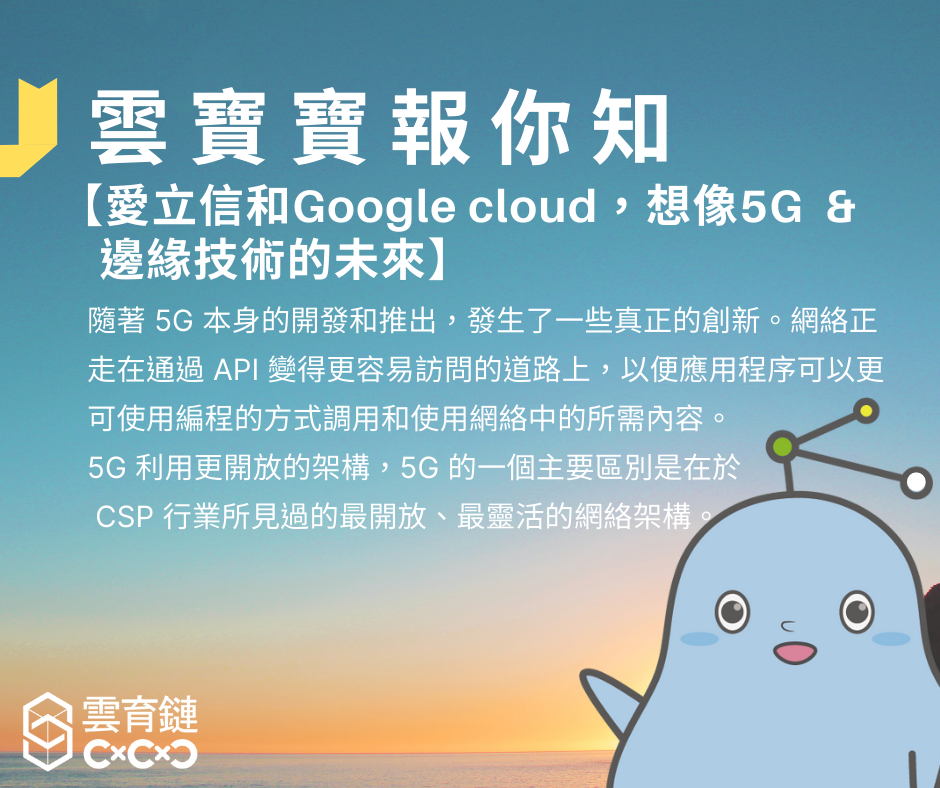 雲寶寶報你知

【愛立信和Google cloud，想像5G & 邊緣技術的未來】

隨著 5G 本身的開發和推出，發生了一些真正的創新。網絡正走在通過 API 變得更容易訪問的道路上，以便應用程序可以更可使用編程的方式調用和使用網絡中的所需內容。

5G 利用更開放的架構，5G 的一個主要區別是在於 CSP 行業所見過的最開放、最靈活的網絡架構。

雲育鏈

C×C×C